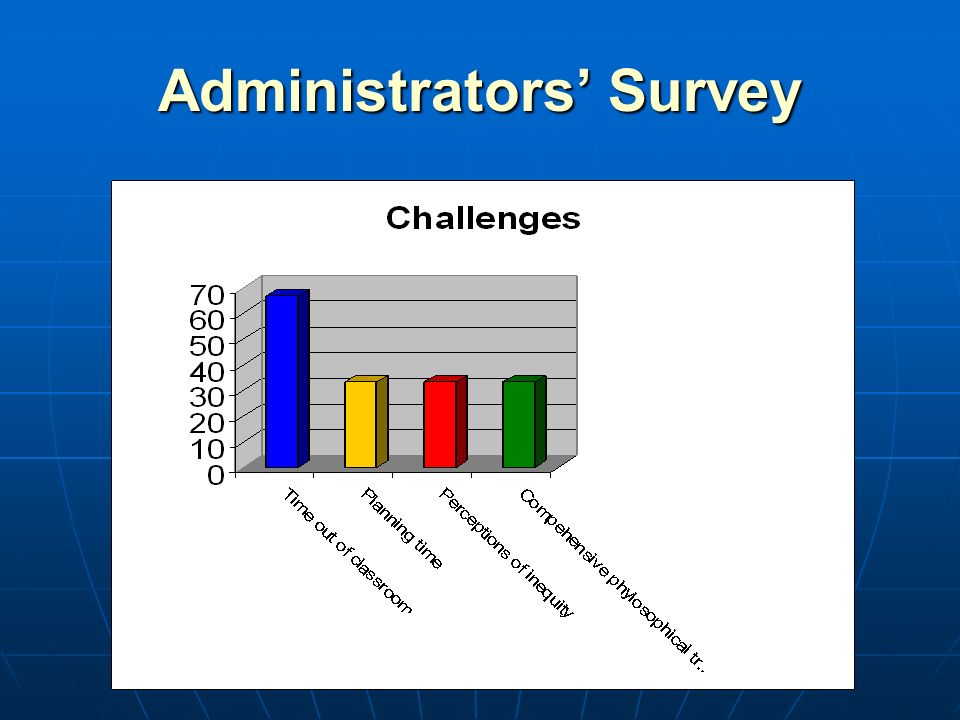 Administrators' Survey

Challenges

70
60
50
40
30
20
10
0

Time out of classroom
Planning time
Perceptions of inequity
Comprehensive phylosophical tr..